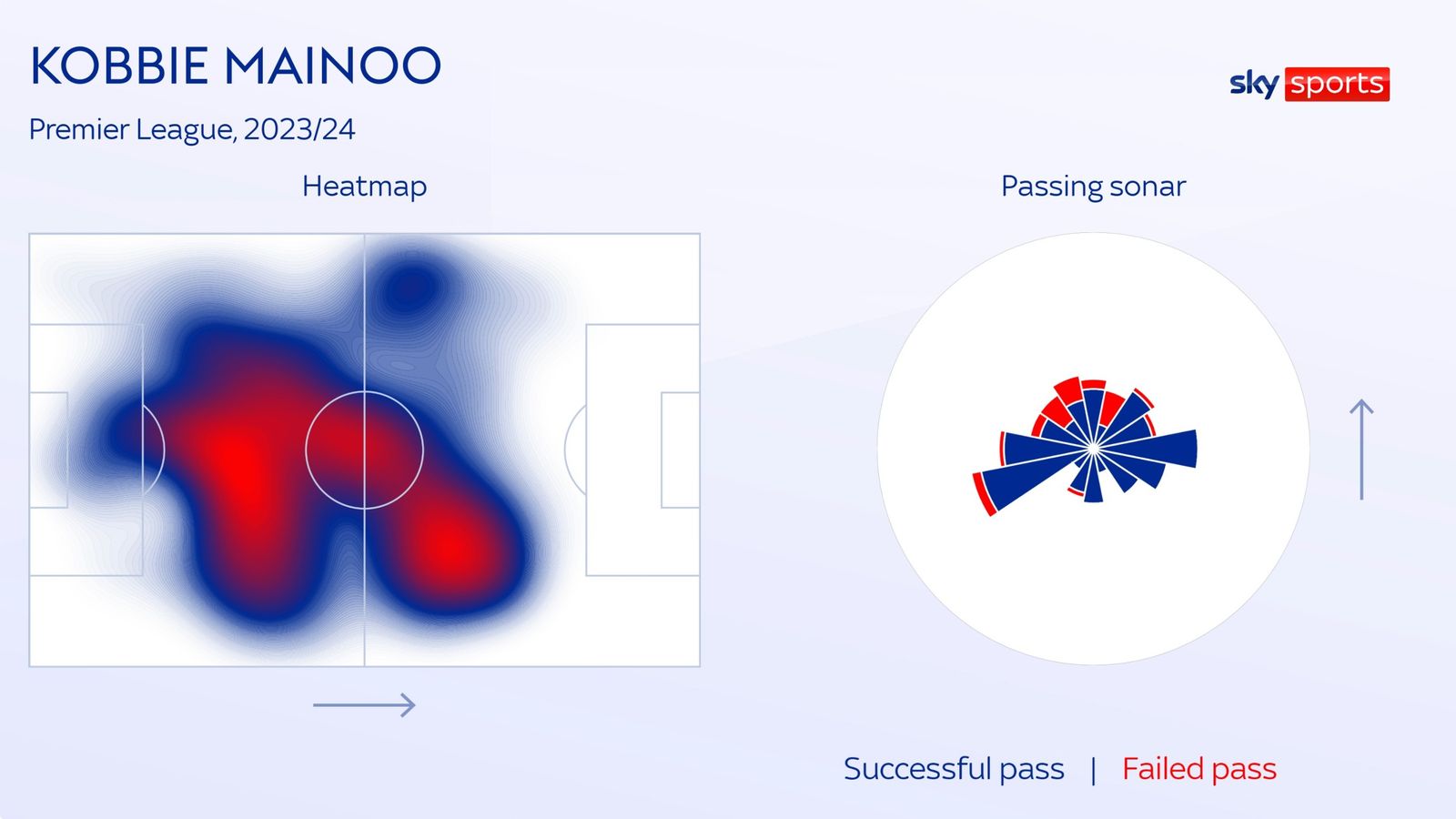 KOBBIE MAINOO

Premier League, 2023/24

sky sports

Heatmap

Passing sonar

Successful pass | Failed pass